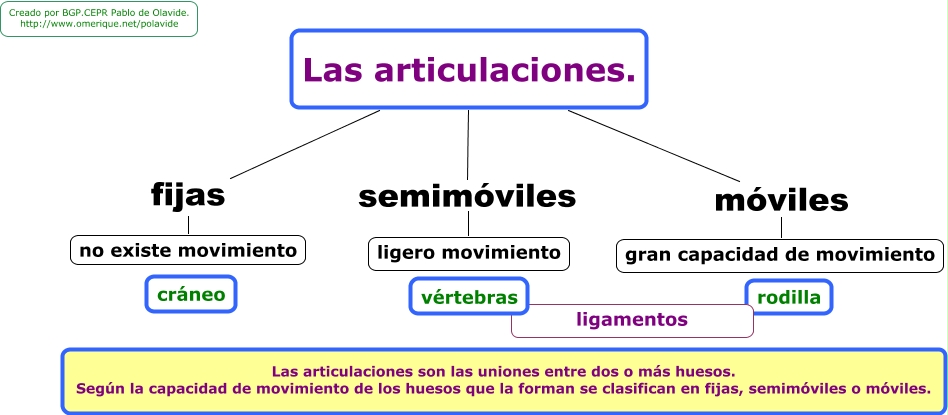 Creado por BGP.CEPR Pablo de Olavide.
http://www.omerique.net/polavide

Las articulaciones.

fijas

no existe movimiento

cráneo

semimóviles

ligero movimiento

vértebras

móviles

gran capacidad de movimiento

rodilla

ligamentos

Las articulaciones son las uniones entre dos o más huesos.
Según la capacidad de movimiento de los huesos que la forman se clasifican en fijas, semimóviles o móviles.